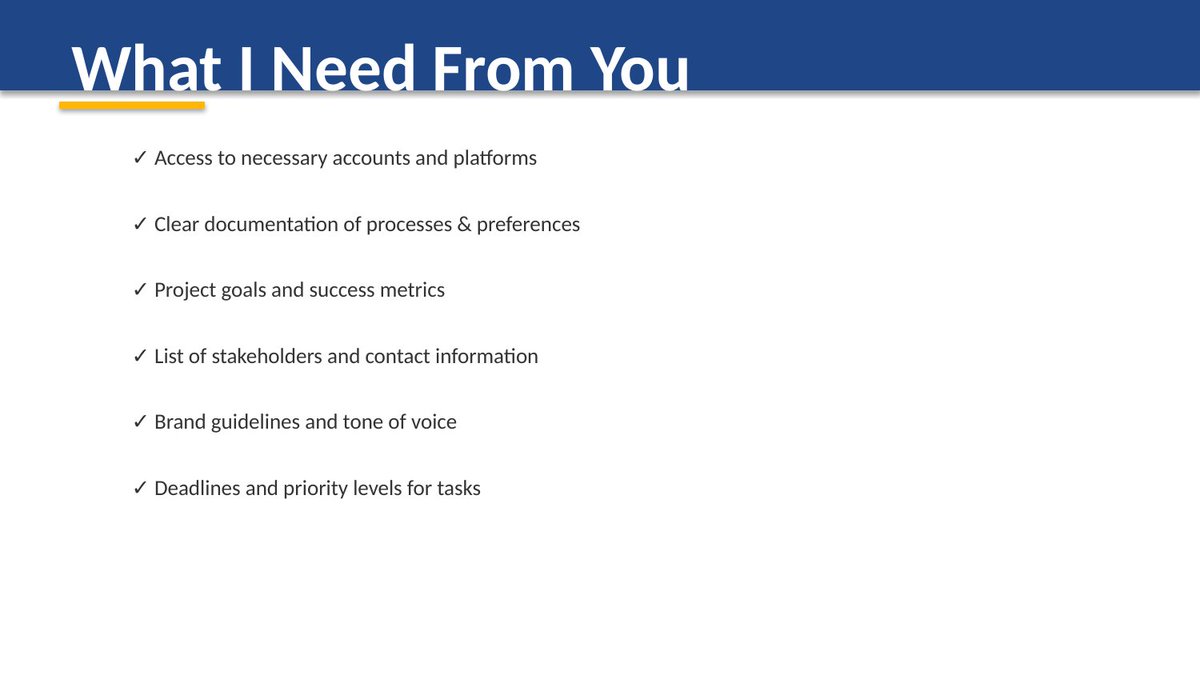 What I Need From You

✓ Access to necessary accounts and platforms

✓ Clear documentation of processes & preferences

✓ Project goals and success metrics

✓ List of stakeholders and contact information

✓ Brand guidelines and tone of voice

✓ Deadlines and priority levels for tasks